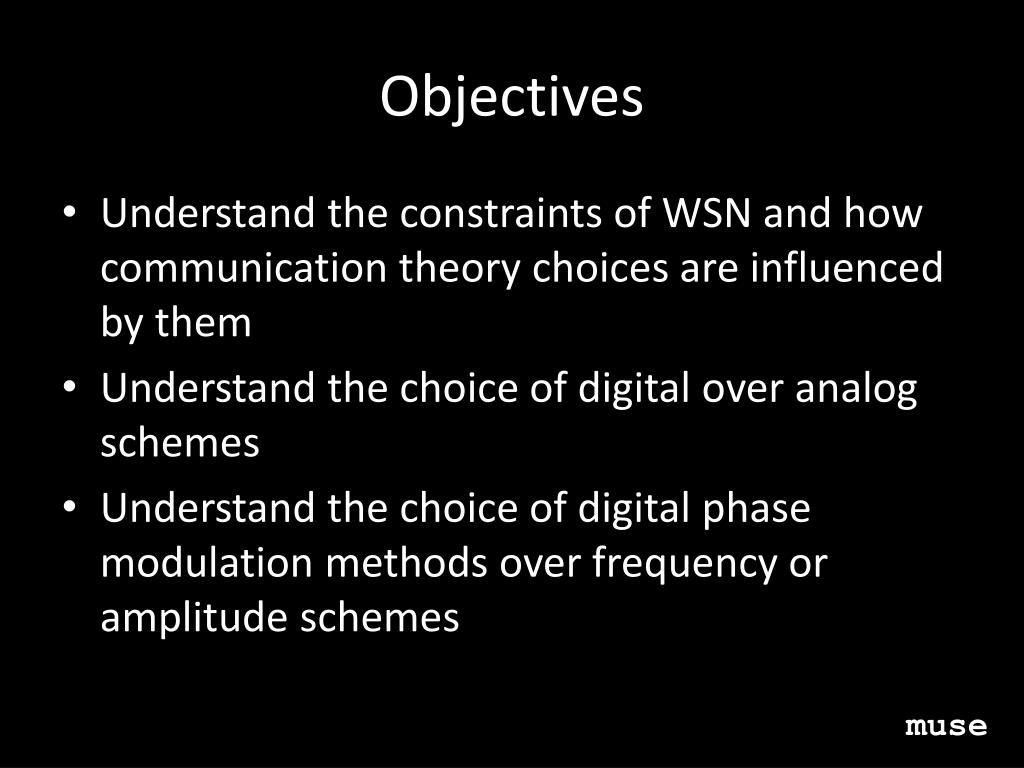 Objectives

• Understand the constraints of WSN and how communication theory choices are influenced by them

• Understand the choice of digital over analog schemes

• Understand the choice of digital phase modulation methods over frequency or amplitude schemes

muse